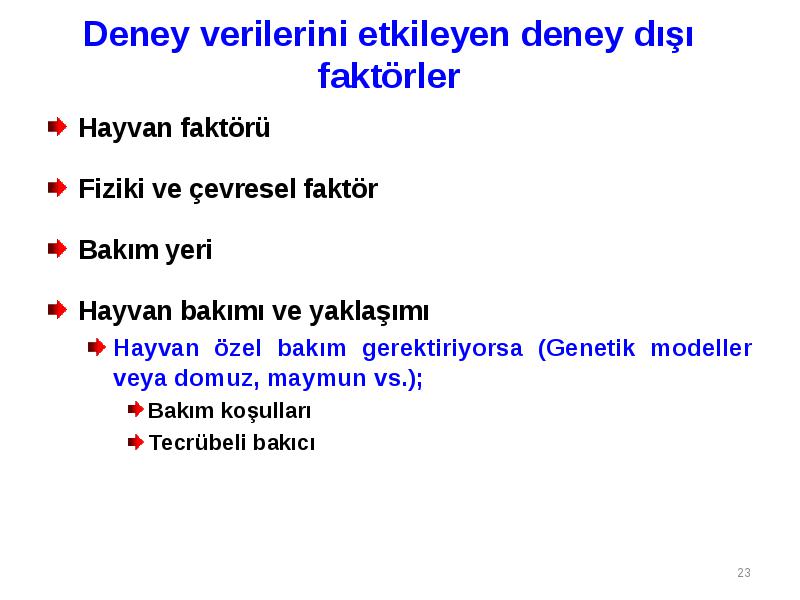 Deney verilerini etkileyen deney dışı faktörler

Hayvan faktörü

Fiziki ve çevresel faktör

Bakım yeri

Hayvan bakımı ve yaklaşımı

Hayvan özel bakım gerektiriyorsa (Genetik modeller veya domuz, maymun vs.);

Bakım koşulları

Tecrübeli bakıcı

23